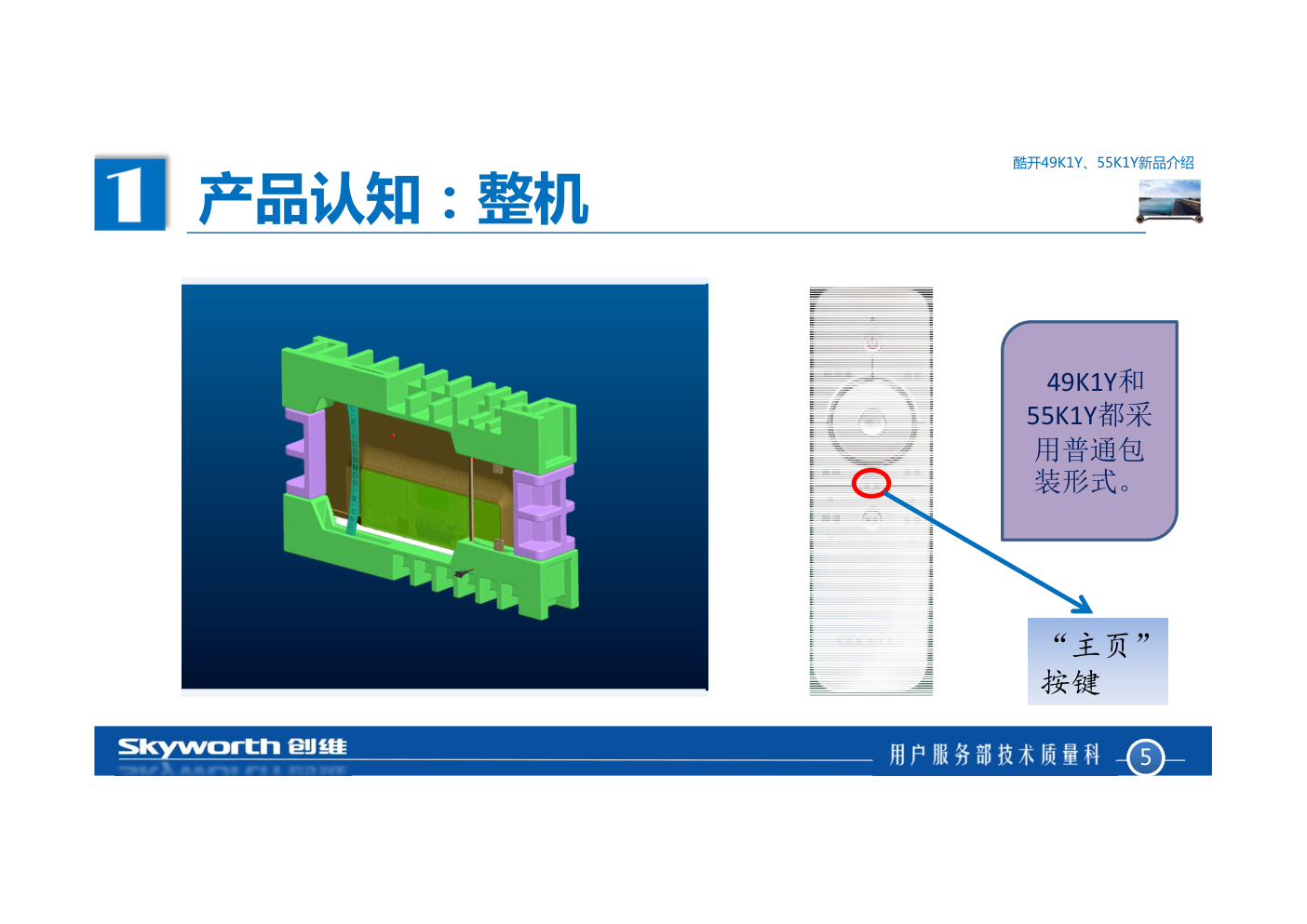 1 产品认知：整机

酷开49K1Y、55K1Y新品介绍

49K1Y和55K1Y都采用普通包装形式。

“主页”按键

Skyworth 创维

用户服务部技术质量科

5